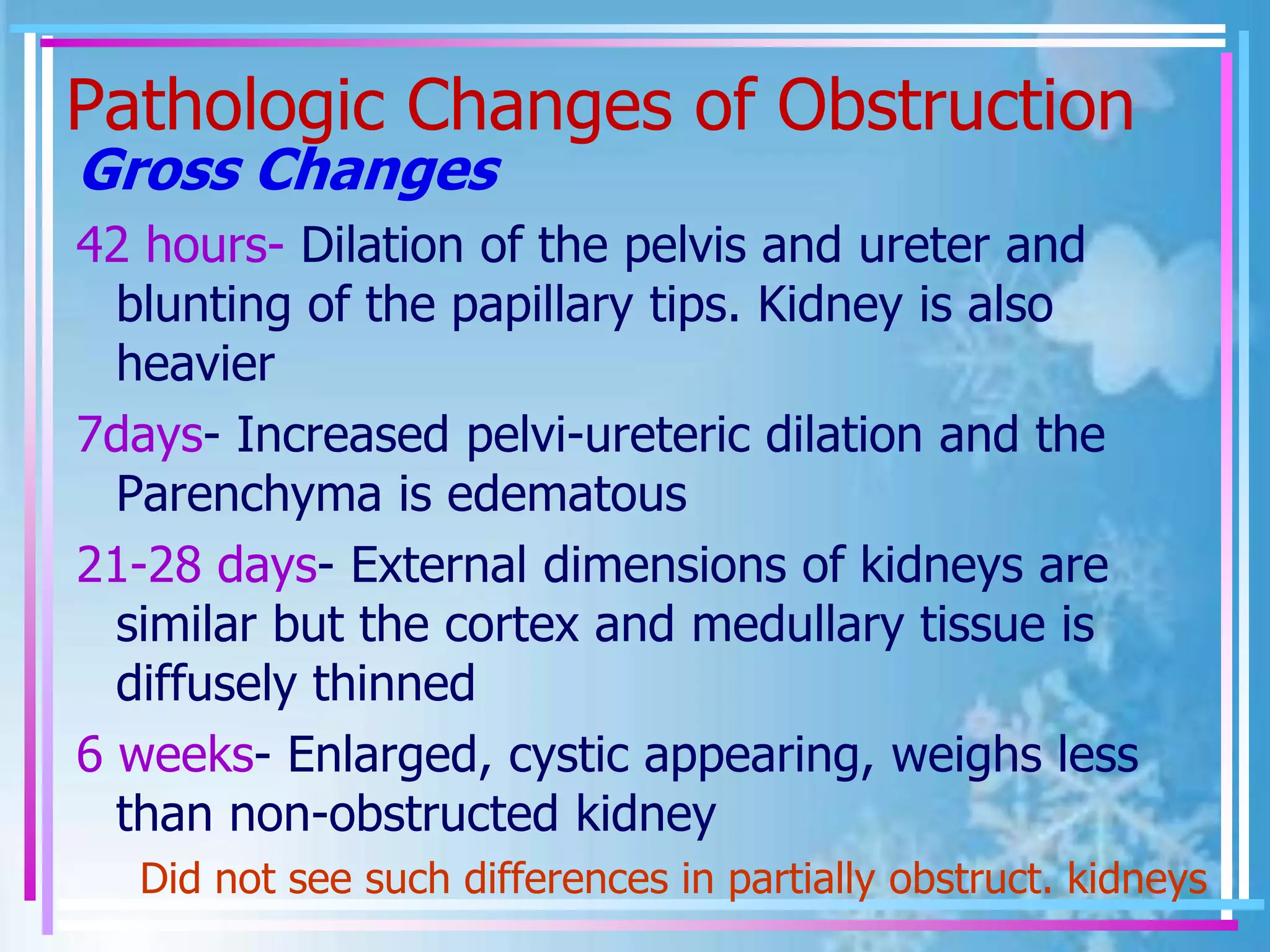 Pathologic Changes of Obstruction

Gross Changes

42 hours- Dilation of the pelvis and ureter and blunting of the papillary tips. Kidney is also heavier

7days- Increased pelvi-ureteric dilation and the Parenchyma is edematous

21-28 days- External dimensions of kidneys are similar but the cortex and medullary tissue is diffusely thinned

6 weeks- Enlarged, cystic appearing, weighs less than non-obstructed kidney

Did not see such differences in partially obstruct. kidneys